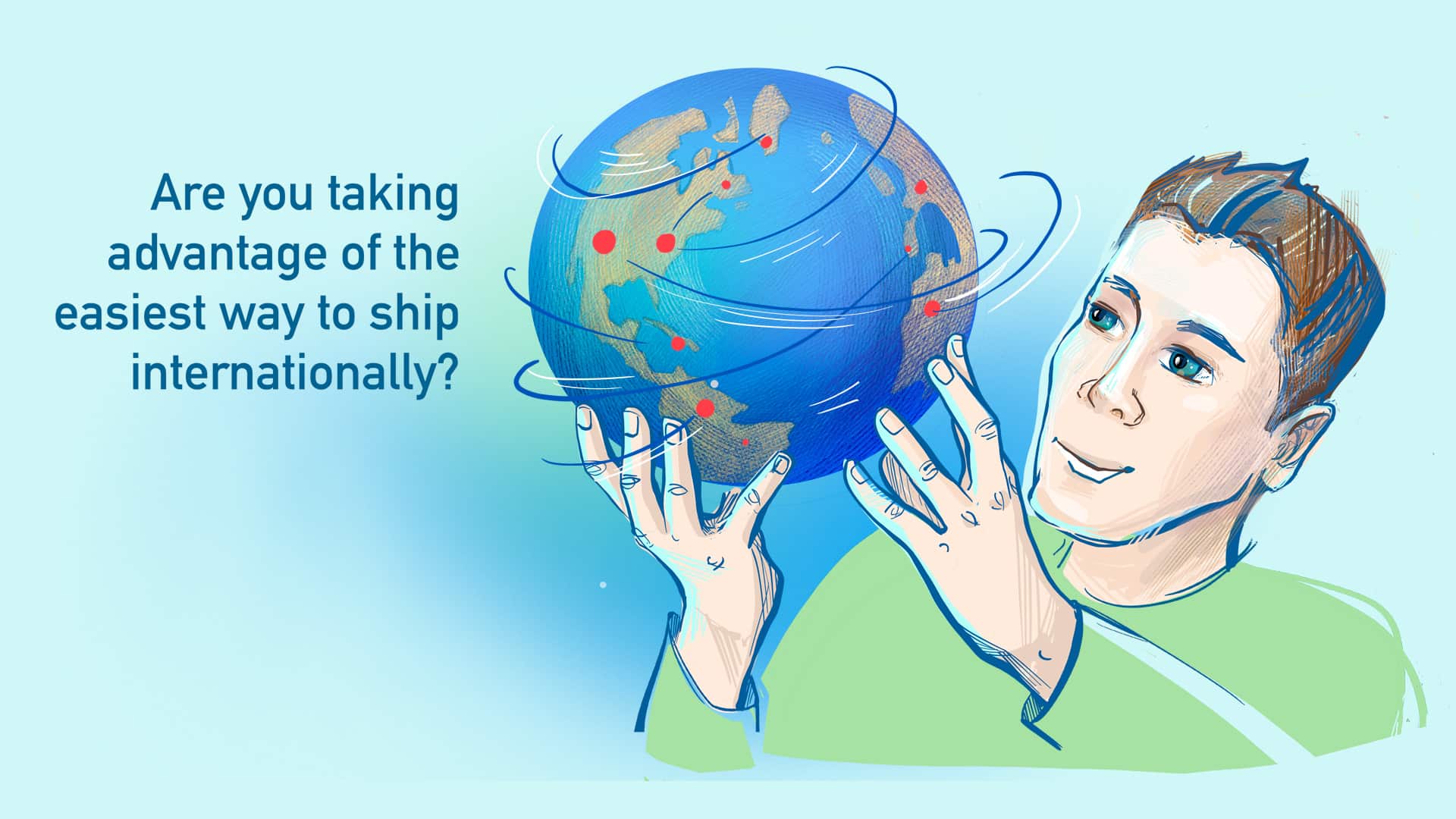 Are you taking advantage of the easiest way to ship internationally?